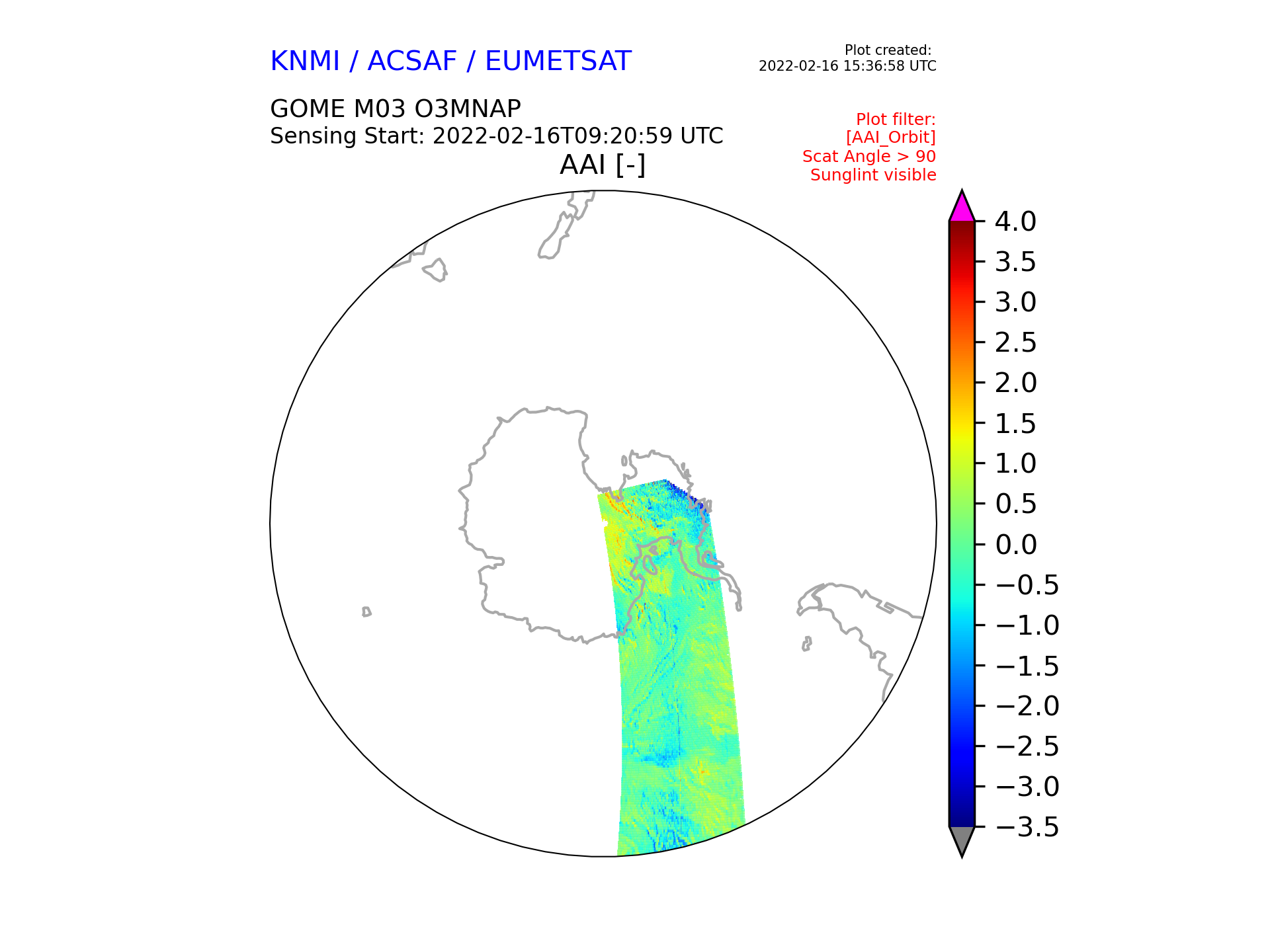 KNMI / ACSAF / EUMETSAT

Plot created:
2022-02-16 15:36:58 UTC

GOME M03 O3MNAP
Sensing Start: 2022-02-16T09:20:59 UTC

Plot filter:
[AAI_Orbit]
Scat Angle > 90
Sunglint visible

AAI [-]

4.0
3.5
3.0
2.5
2.0
1.5
1.0
0.5
0.0
−0.5
−1.0
−1.5
−2.0
−2.5
−3.0
−3.5